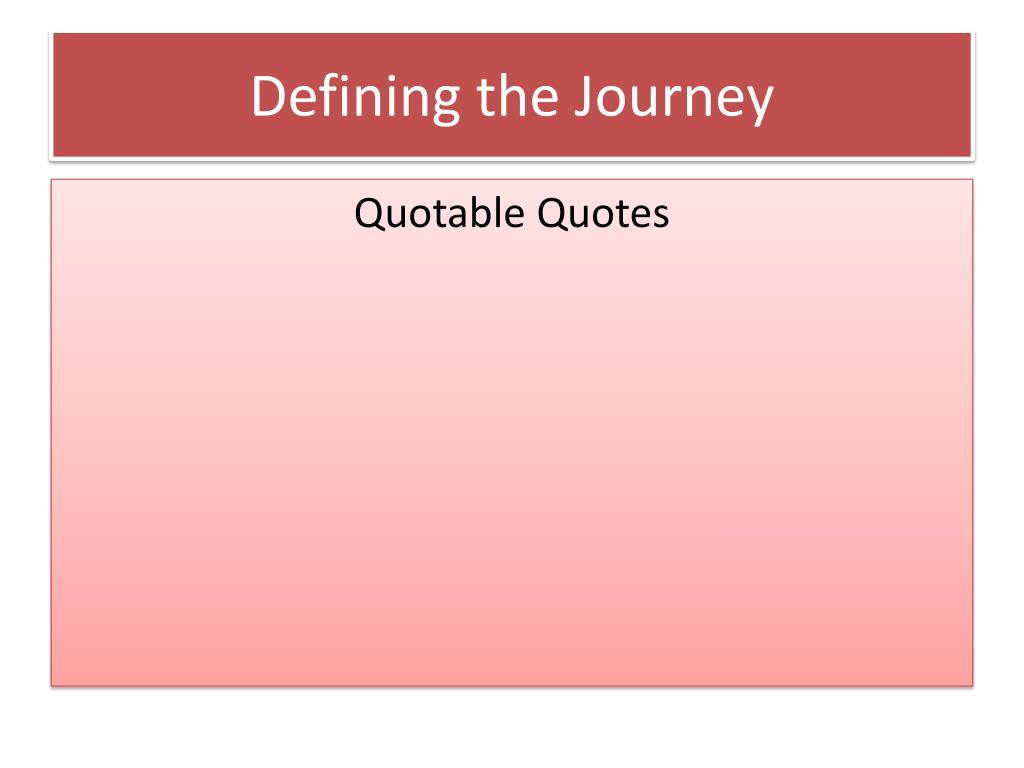 Defining the Journey

Quotable Quotes